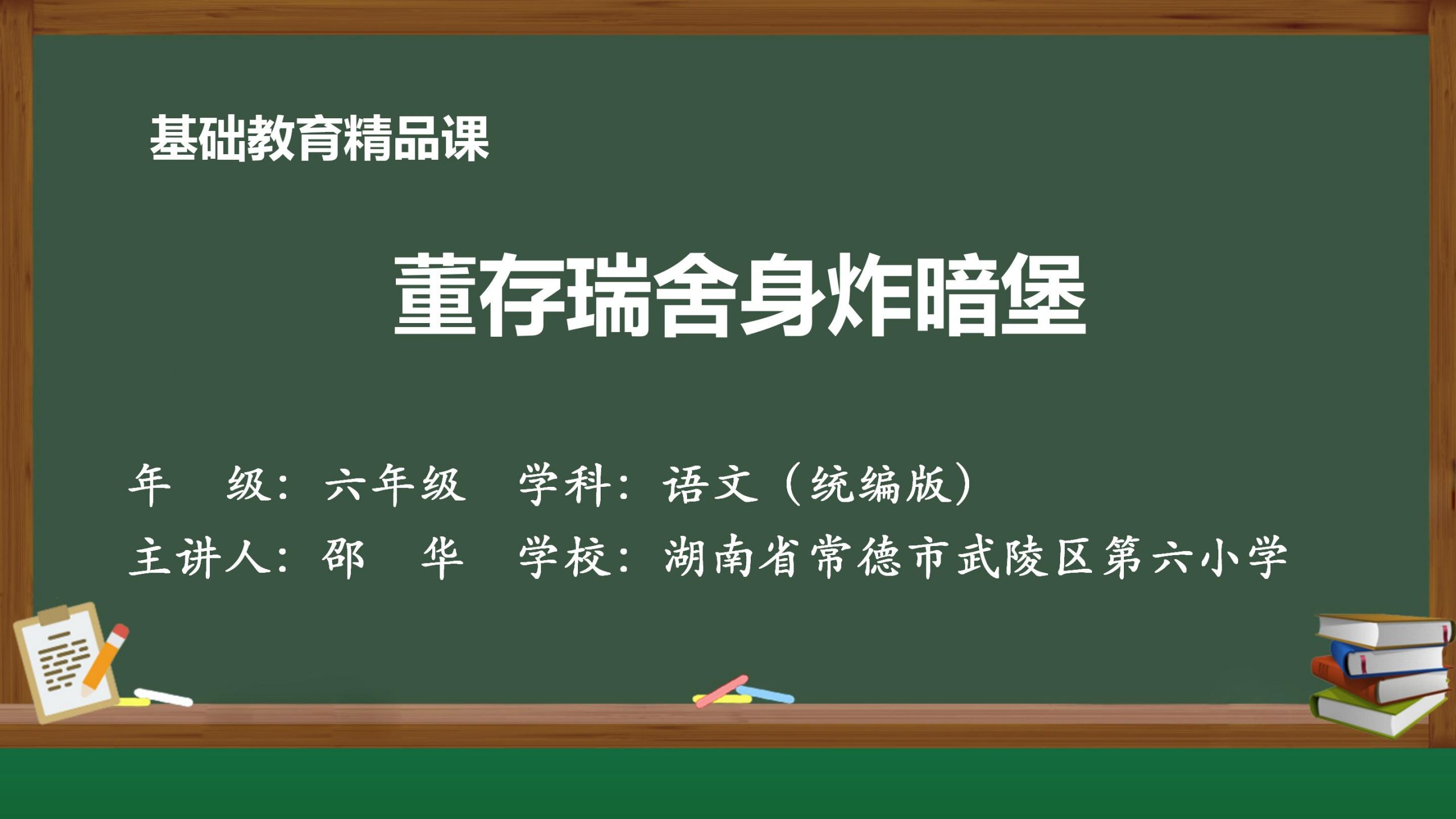 基础教育精品课

董存瑞舍身炸暗堡

年　级：六年级　学科：语文（统编版）

主讲人：邵　华　学校：湖南省常德市武陵区第六小学